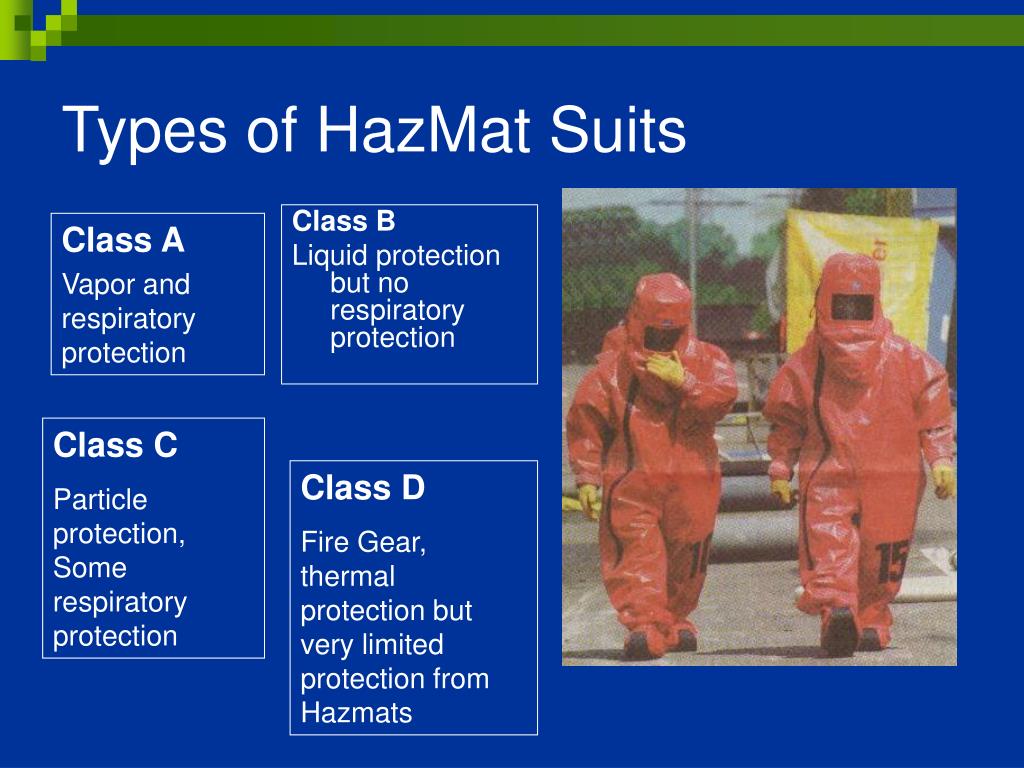 Types of HazMat Suits

Class A
Vapor and respiratory protection

Class B
Liquid protection but no respiratory protection

Class C
Particle protection, Some respiratory protection

Class D
Fire Gear, thermal protection but very limited protection from Hazmats

15